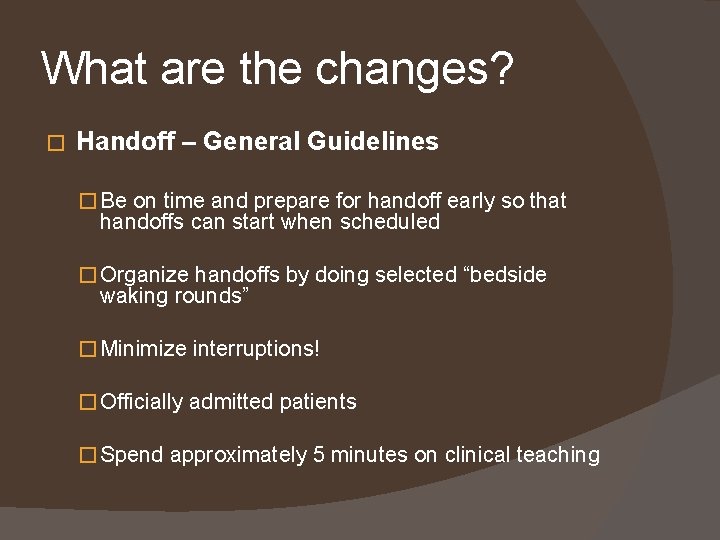 What are the changes?

Handoff – General Guidelines

Be on time and prepare for handoff early so that handoffs can start when scheduled

Organize handoffs by doing selected “bedside waking rounds”

Minimize interruptions!

Officially admitted patients

Spend approximately 5 minutes on clinical teaching